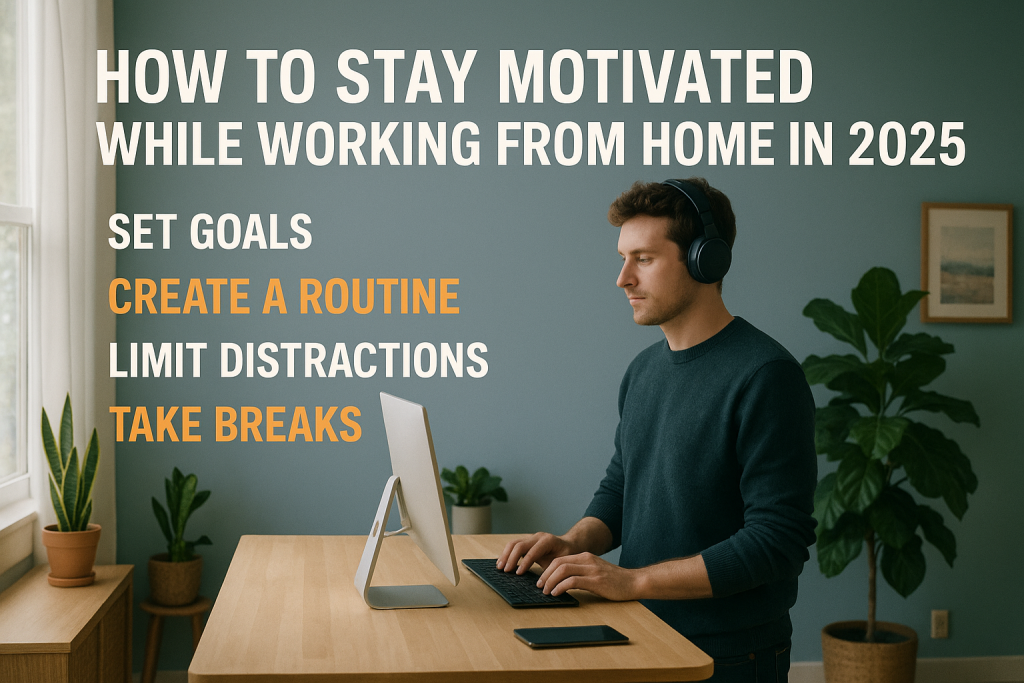 HOW TO STAY MOTIVATED
WHILE WORKING FROM HOME IN 2025

SET GOALS
CREATE A ROUTINE
LIMIT DISTRACTIONS
TAKE BREAKS